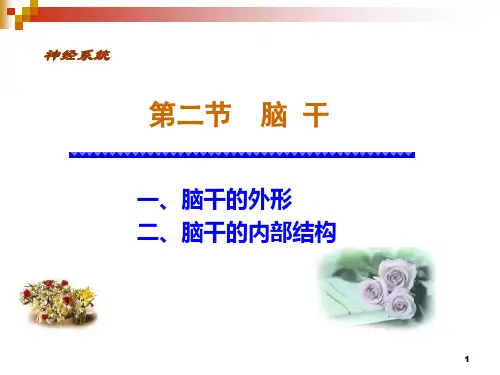 神经系统

第二节　脑 干

一、脑干的外形
二、脑干的内部结构

1